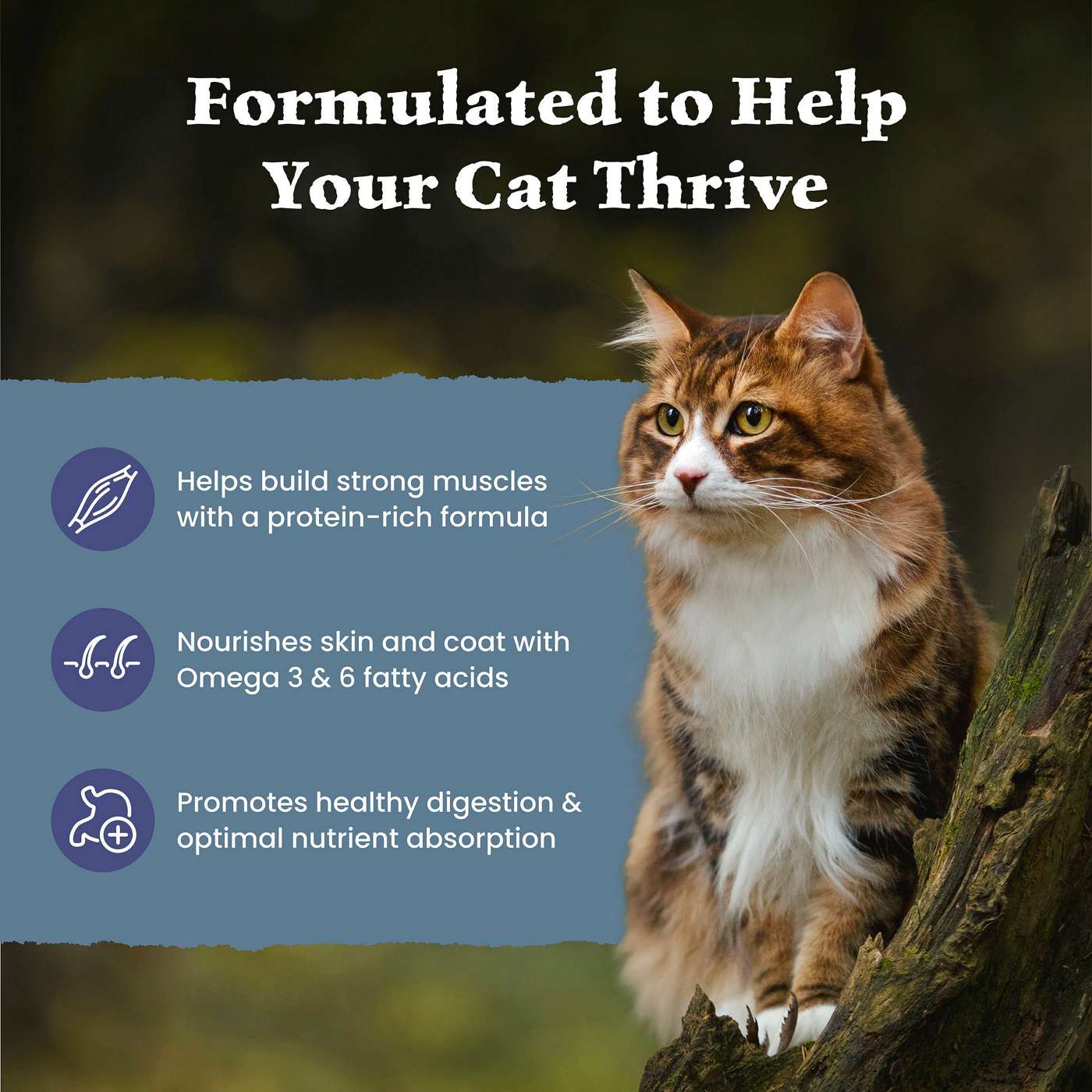 Formulated to Help Your Cat Thrive

Helps build strong muscles with a protein-rich formula

Nourishes skin and coat with Omega 3 & 6 fatty acids

Promotes healthy digestion & optimal nutrient absorption